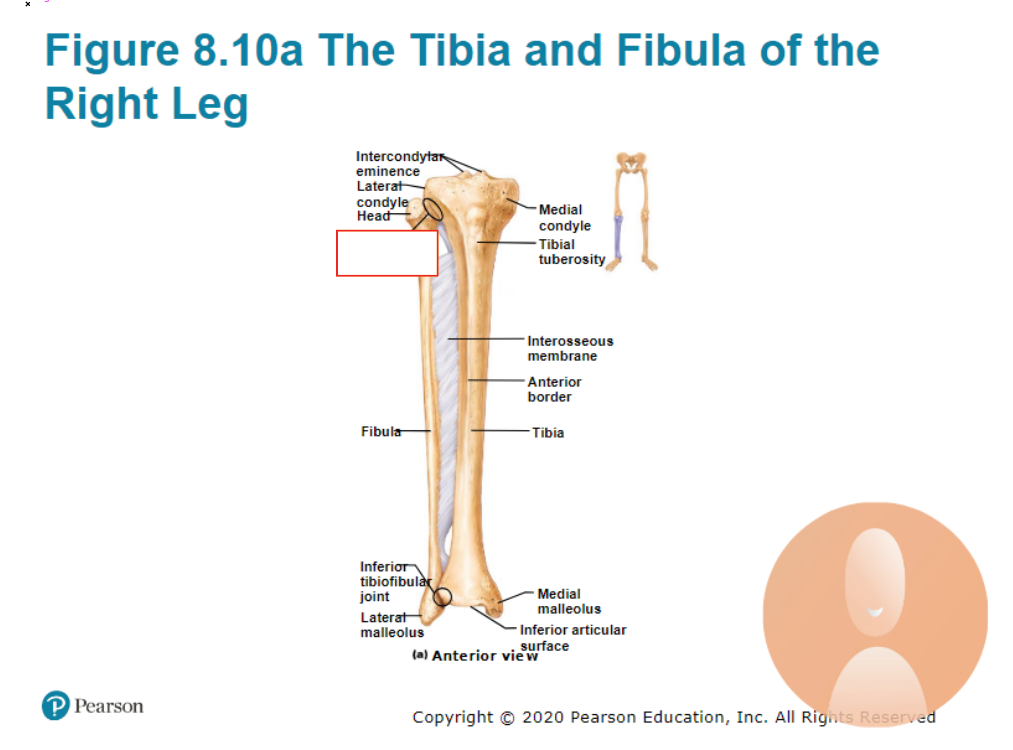 Figure 8.10a The Tibia and Fibula of the Right Leg

Intercondylar eminence
Lateral condyle
Head
Medial condyle
Tibial tuberosity
Interosseous membrane
Anterior border
Fibula
Tibia
Inferior tibiofibular joint
Lateral malleolus
Medial malleolus
Inferior articular surface
(a) Anterior view

Pearson

Copyright © 2020 Pearson Education, Inc. All Rights Reserved